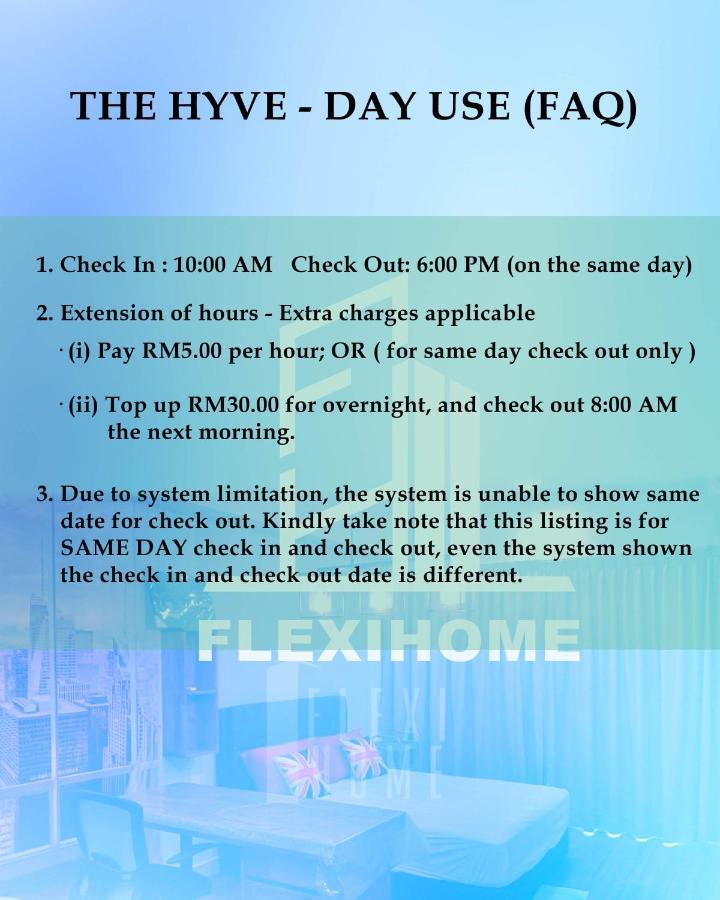 THE HYVE - DAY USE (FAQ)

1. Check In : 10:00 AM Check Out: 6:00 PM (on the same day)

2. Extension of hours - Extra charges applicable

· (i) Pay RM5.00 per hour; OR ( for same day check out only )

· (ii) Top up RM30.00 for overnight, and check out 8:00 AM the next morning.

3. Due to system limitation, the system is unable to show same date for check out. Kindly take note that this listing is for SAME DAY check in and check out, even the system shown the check in and check out date is different.

FLEXIHOME

FLEXI HOME